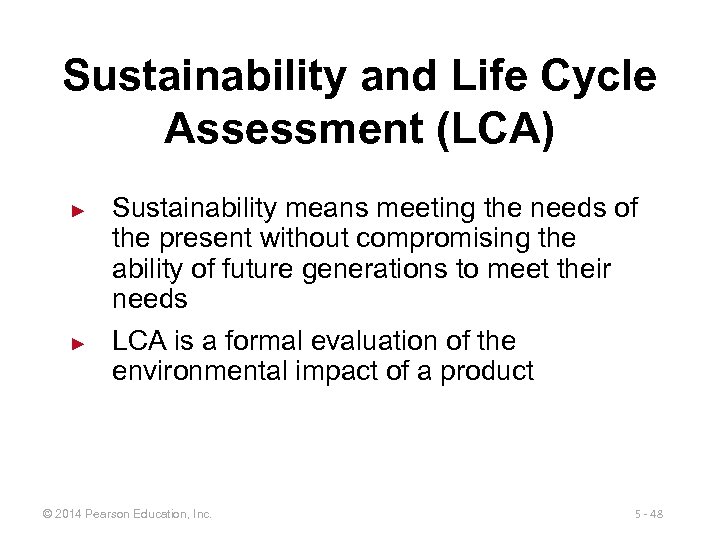 Sustainability and Life Cycle Assessment (LCA)

► Sustainability means meeting the needs of the present without compromising the ability of future generations to meet their needs

► LCA is a formal evaluation of the environmental impact of a product

© 2014 Pearson Education, Inc.

5 - 48